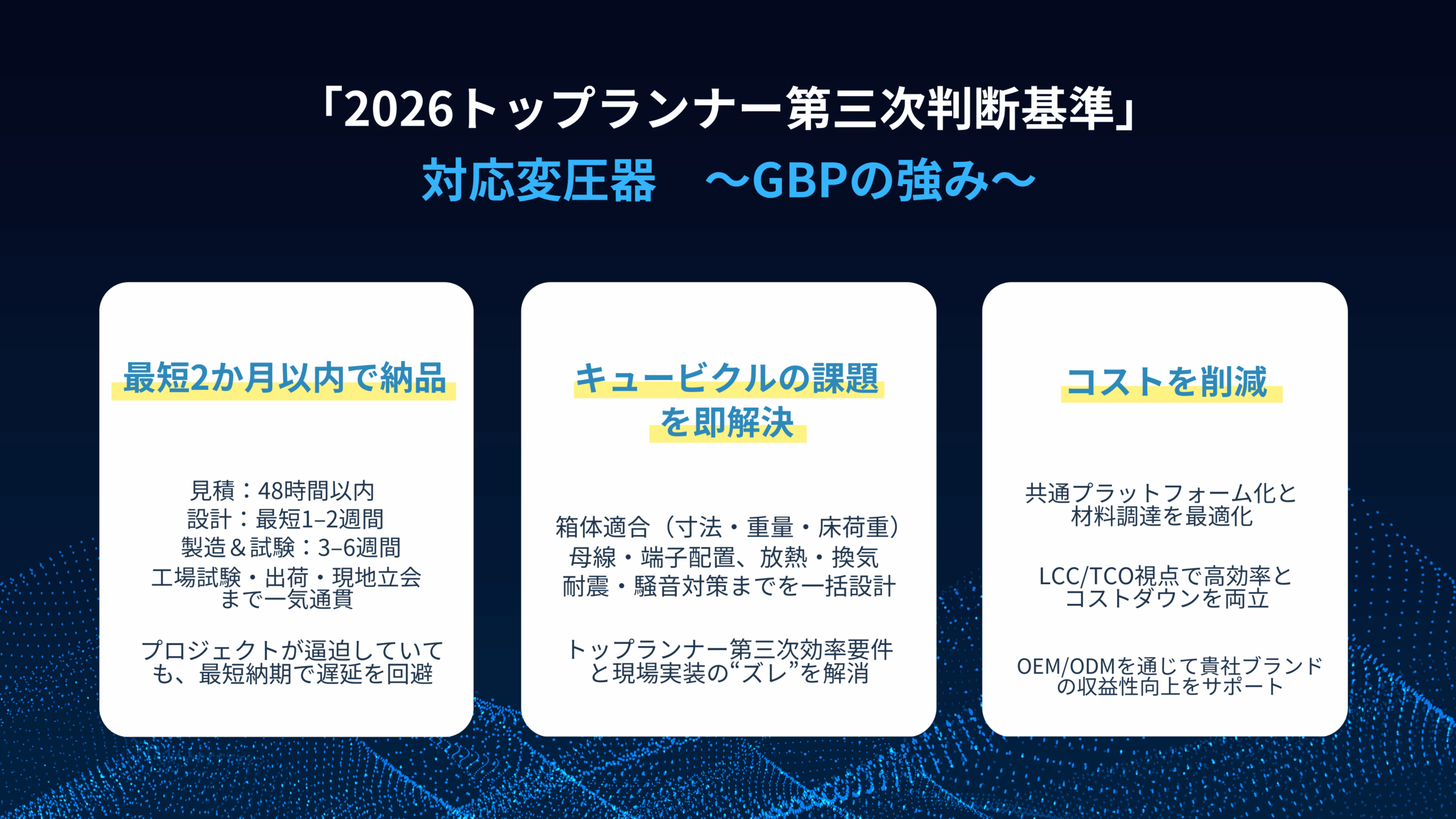 「2026トップランナー第三次判断基準」
対応変圧器　～GBPの強み～

最短2か月以内で納品

見積：48時間以内
設計：最短1–2週間
製造＆試験：3–6週間
工場試験・出荷・現地立会まで一気通貫

プロジェクトが逼迫していても、最短納期で遅延を回避

キュービクルの課題を即解決

箱体適合（寸法・重量・床荷重）
母線・端子配置、放熱・換気
耐震・騒音対策までを一括設計

トップランナー第三次効率要件と現場実装の“ズレ”を解消

コストを削減

共通プラットフォーム化と材料調達を最適化

LCC/TCO視点で高効率とコストダウンを両立

OEM/ODMを通じて貴社ブランドの収益性向上をサポート